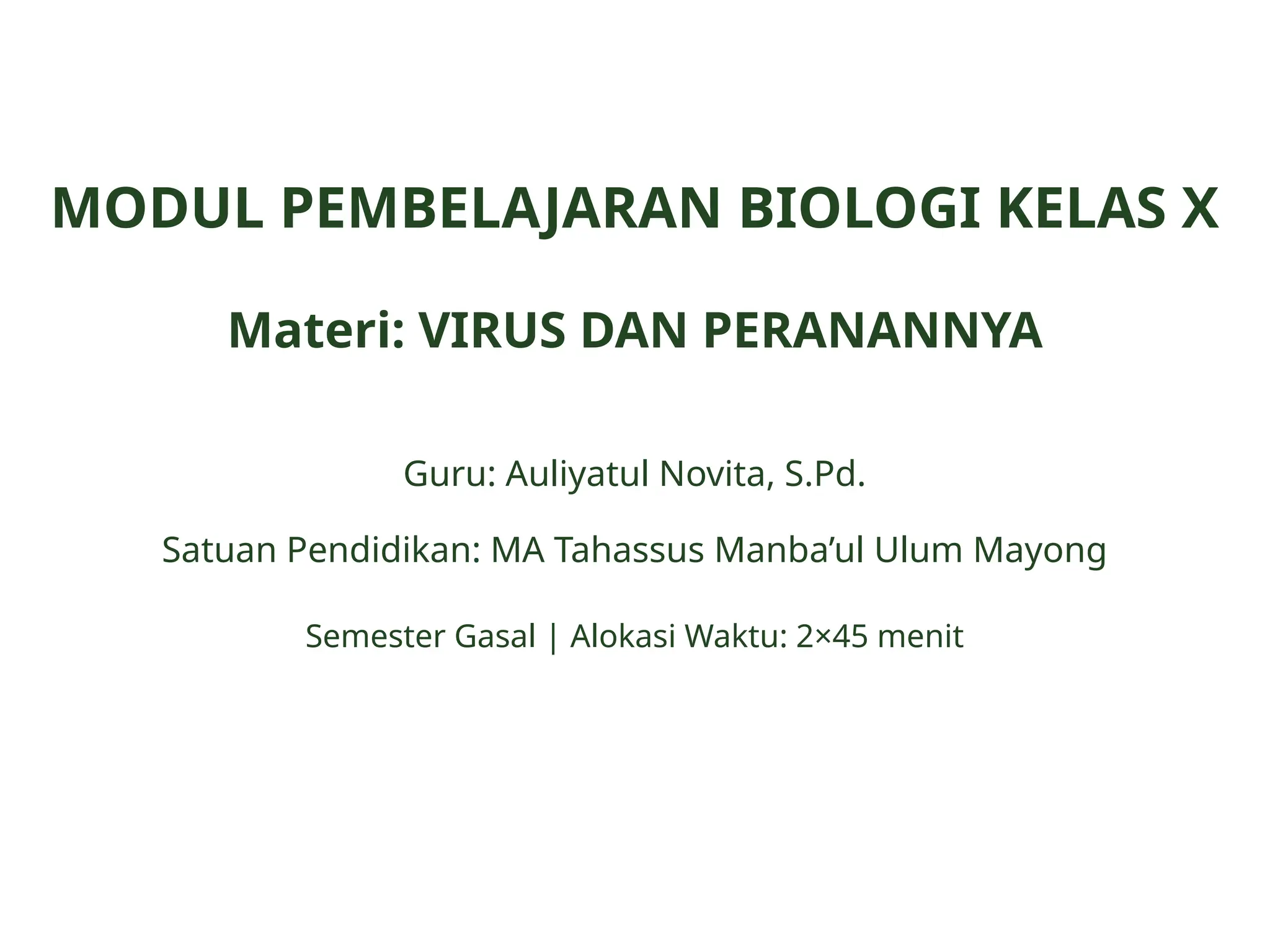 MODUL PEMBELAJARAN BIOLOGI KELAS X

Materi: VIRUS DAN PERANANNYA

Guru: Auliyatul Novita, S.Pd.

Satuan Pendidikan: MA Tahassus Manba’ul Ulum Mayong

Semester Gasal | Alokasi Waktu: 2×45 menit